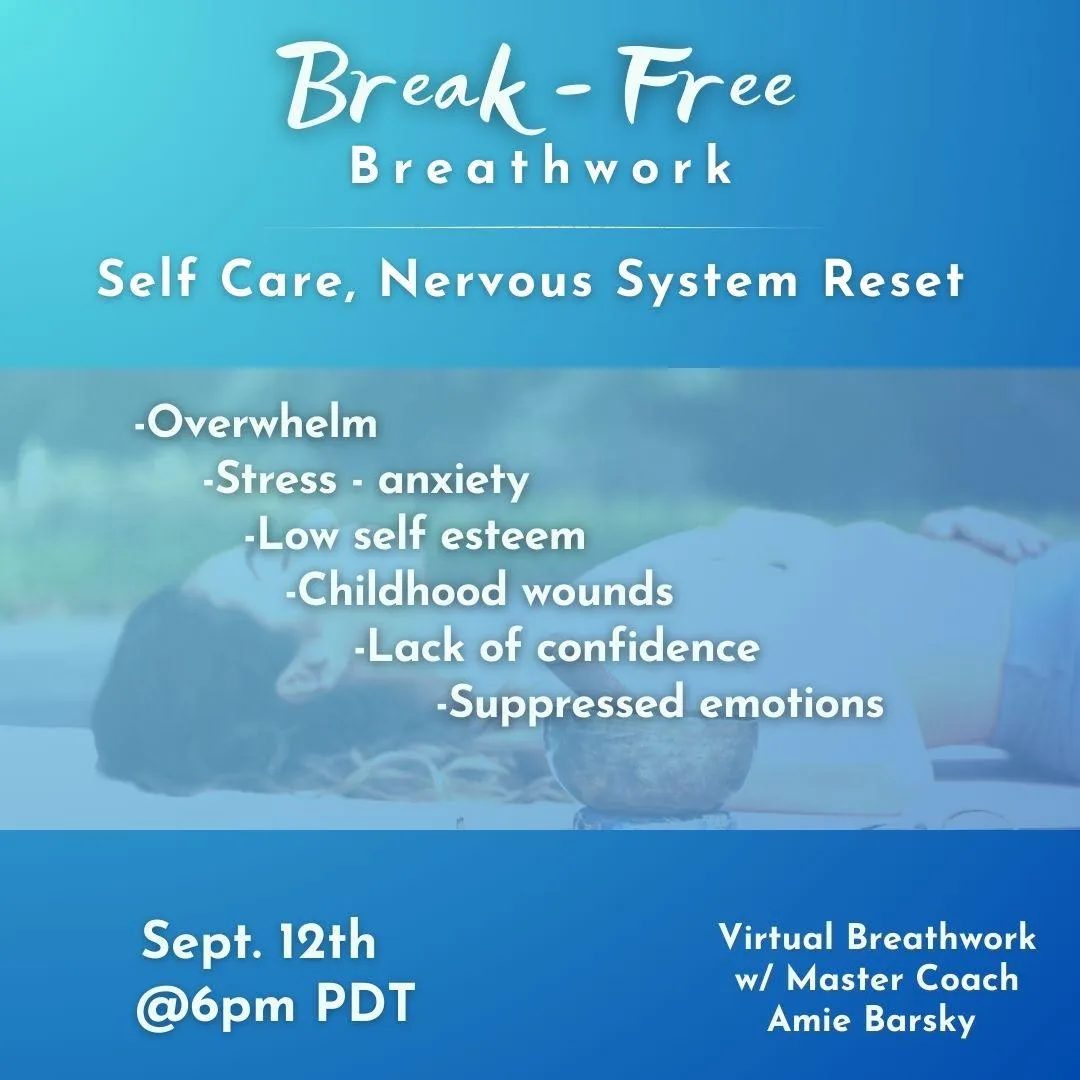 Break - Free
Breathwork

Self Care, Nervous System Reset

-Overwhelm
-Stress - anxiety
-Low self esteem
-Childhood wounds
-Lack of confidence
-Suppressed emotions

Sept. 12th
@6pm PDT

Virtual Breathwork
w/ Master Coach
Amie Barsky